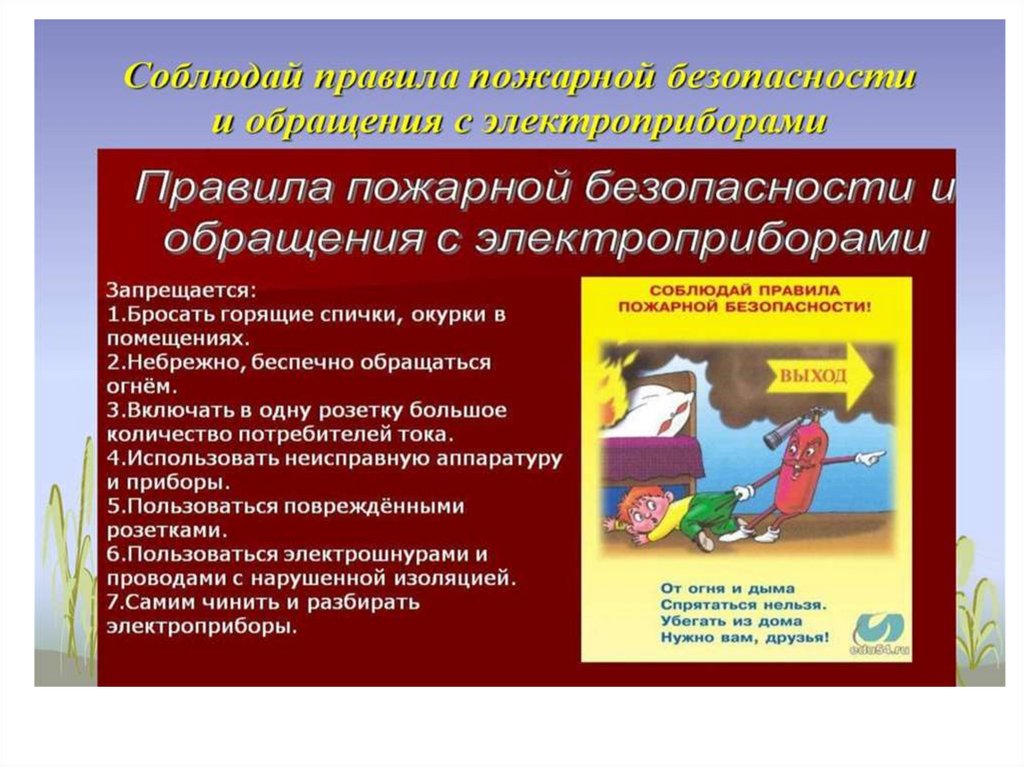 Соблюдай правила пожарной безопасности и обращения с электроприборами

Правила пожарной безопасности и обращения с электроприборами

Запрещается:
1.Бросать горящие спички, окурки в помещениях.
2.Небрежно, беспечно обращаться огнём.
3.Включать в одну розетку большое количество потребителей тока.
4.Использовать неисправную аппаратуру и приборы.
5.Пользоваться повреждёнными розетками.
6.Пользоваться электрошнурами и проводами с нарушенной изоляцией.
7.Самим чинить и разбирать электроприборы.

СОБЛЮДАЙ ПРАВИЛА ПОЖАРНОЙ БЕЗОПАСНОСТИ!

ВЫХОД

От огня и дыма
Спрятаться нельзя.
Убегать из дома
Нужно вам, друзья!

edu54.ru